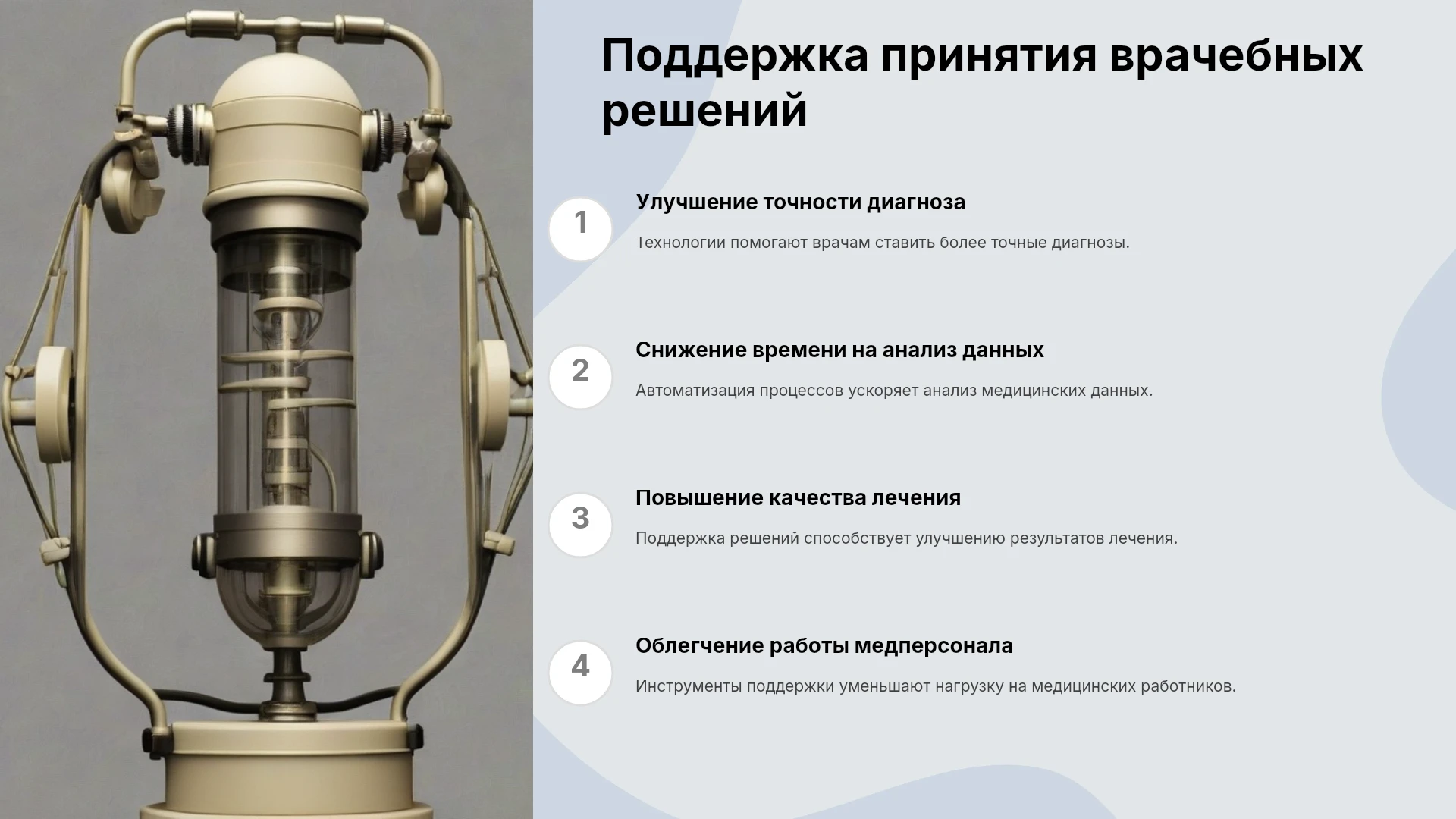 Поддержка принятия врачебных решений

1

Улучшение точности диагноза

Технологии помогают врачам ставить более точные диагнозы.

2

Снижение времени на анализ данных

Автоматизация процессов ускоряет анализ медицинских данных.

3

Повышение качества лечения

Поддержка решений способствует улучшению результатов лечения.

4

Облегчение работы медперсонала

Инструменты поддержки уменьшают нагрузку на медицинских работников.